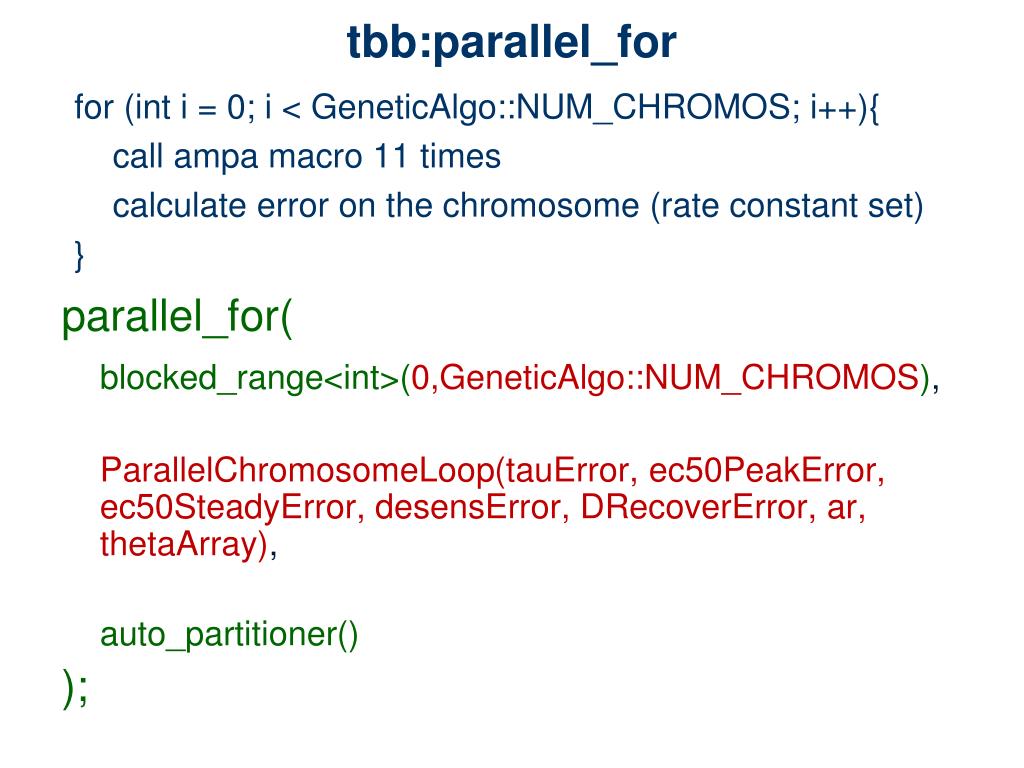 tbb:parallel_for

for (int i = 0; i < GeneticAlgo::NUM_CHROMOS; i++){
call ampa macro 11 times
calculate error on the chromosome (rate constant set)
}

parallel_for(

blocked_range<int>(0,GeneticAlgo::NUM_CHROMOS),

ParallelChromosomeLoop(tauError, ec50PeakError, ec50SteadyError, desensError, DRecoverError, ar, thetaArray),

auto_partitioner()

);